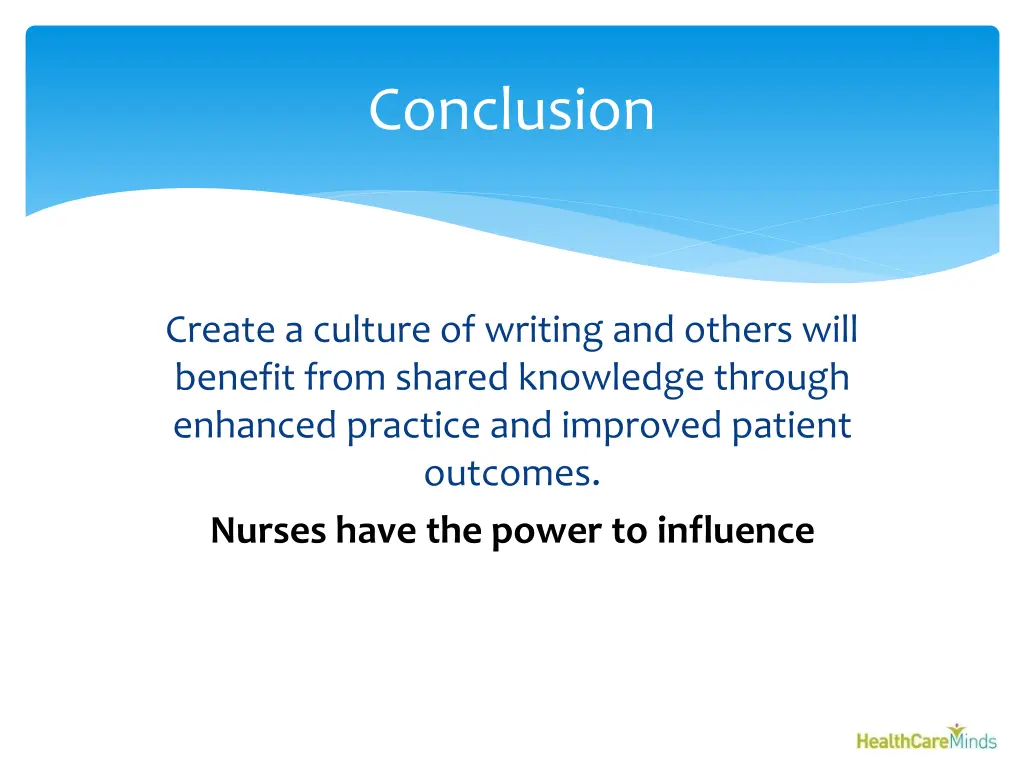 Conclusion

Create a culture of writing and others will benefit from shared knowledge through enhanced practice and improved patient outcomes.

Nurses have the power to influence

HealthCareMinds